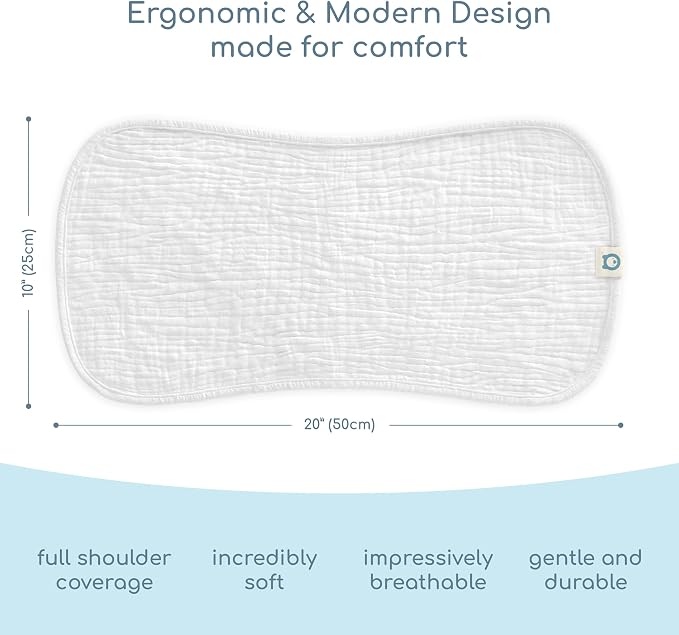 Ergonomic & Modern Design
made for comfort

10" (25cm)

20" (50cm)

full shoulder coverage

incredibly soft

impressively breathable

gentle and durable